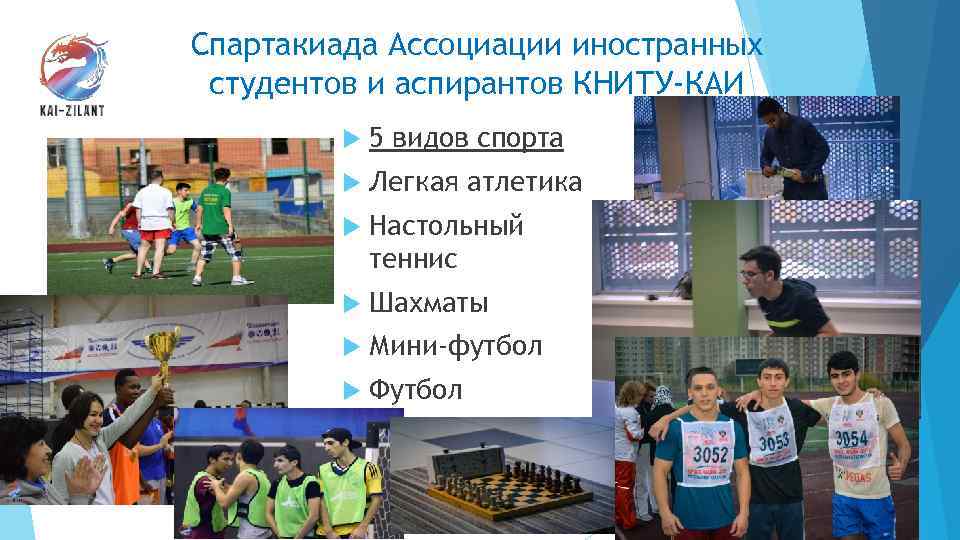 KAI-ZILANT

Спартакиада Ассоциации иностранных студентов и аспирантов КНИТУ-КАИ

5 видов спорта
Легкая атлетика
Настольный теннис
Шахматы
Мини-футбол
Футбол

3052
3053
3054